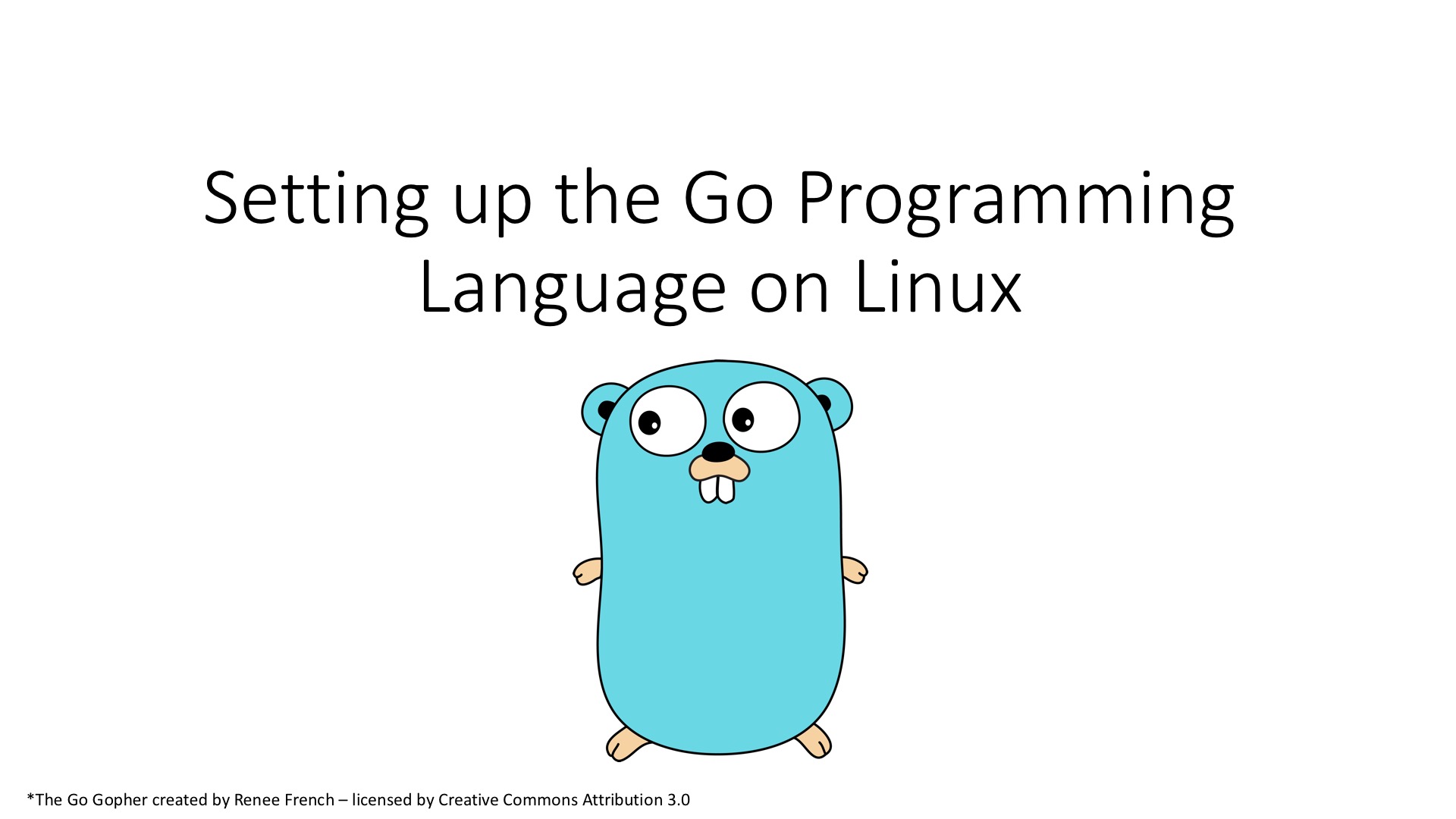 Setting up the Go Programming Language on Linux

*The Go Gopher created by Renee French – licensed by Creative Commons Attribution 3.0